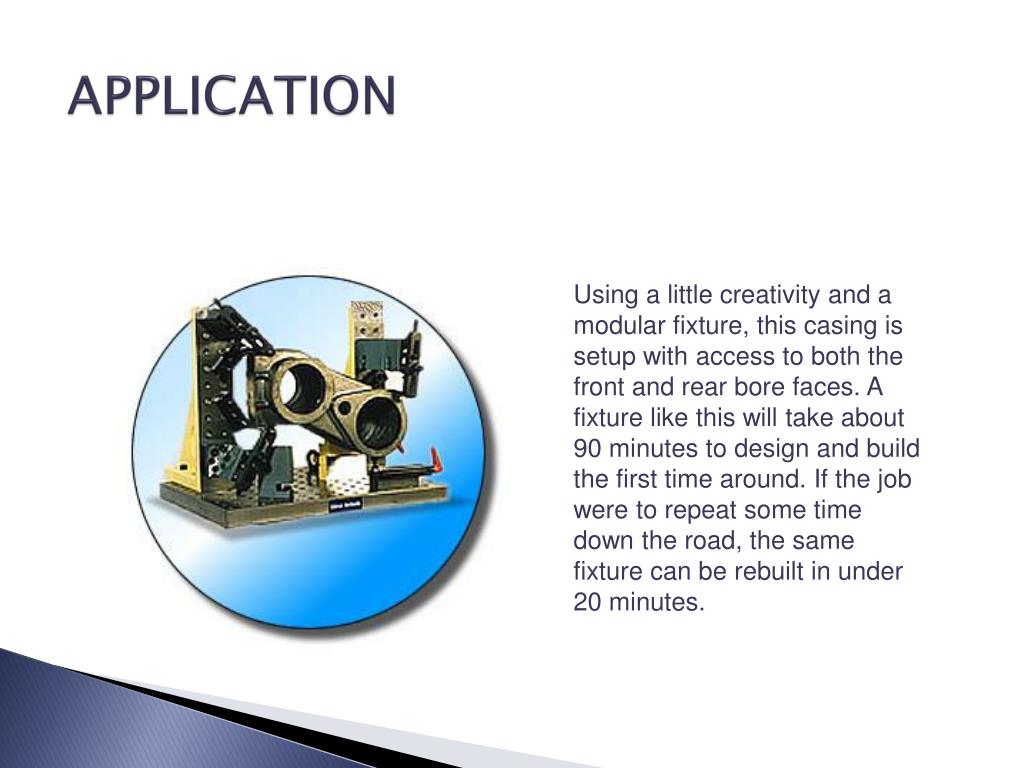 APPLICATION

Using a little creativity and a modular fixture, this casing is setup with access to both the front and rear bore faces. A fixture like this will take about 90 minutes to design and build the first time around. If the job were to repeat some time down the road, the same fixture can be rebuilt in under 20 minutes.